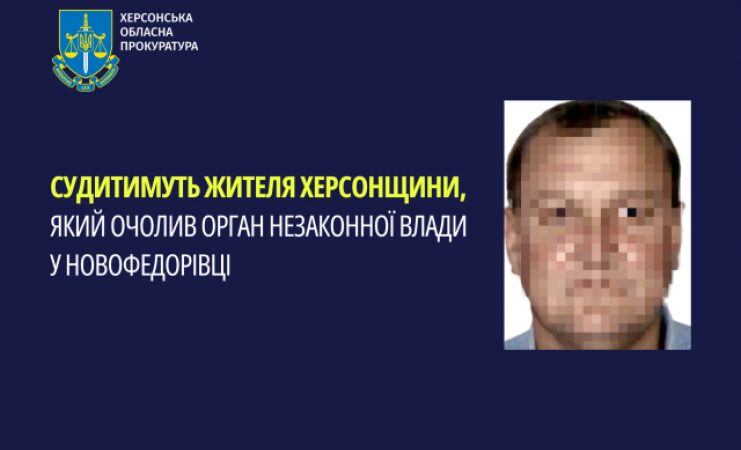 ХЕРСОНСЬКА ОБЛАСНА ПРОКУРАТУРА

СУДИТИМУТЬ ЖИТЕЛЯ ХЕРСОНЩИНИ, ЯКИЙ ОЧОЛИВ ОРГАН НЕЗАКОННОЇ ВЛАДИ У НОВОФЕДОРІВЦІ